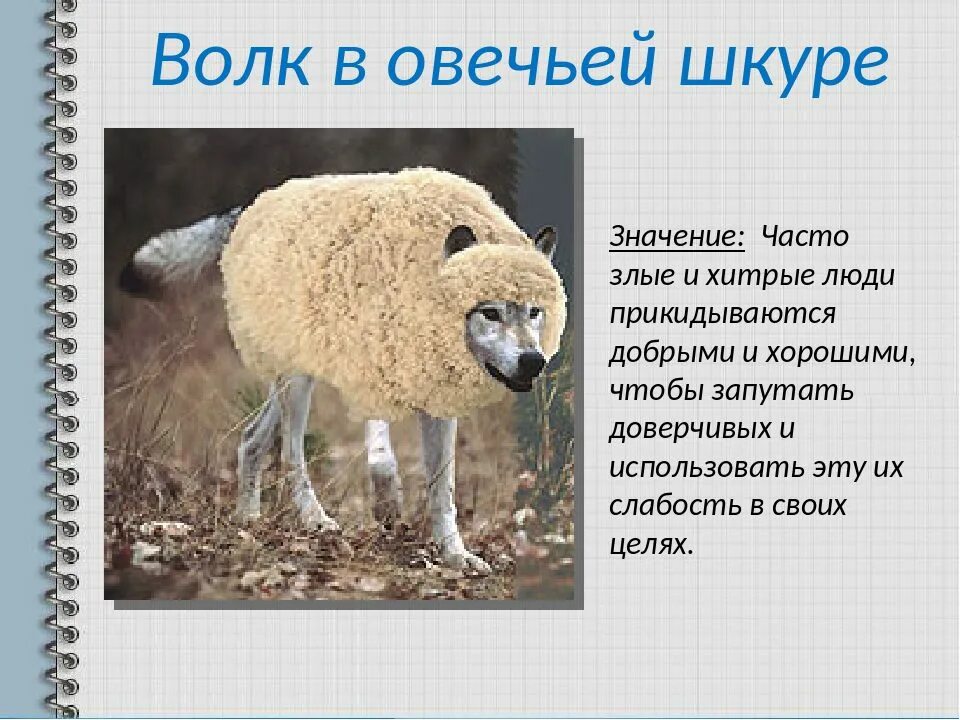 Волк в овечьей шкуре

Значение: Часто злые и хитрые люди прикидываются добрыми и хорошими, чтобы запутать доверчивых и использовать эту их слабость в своих целях.